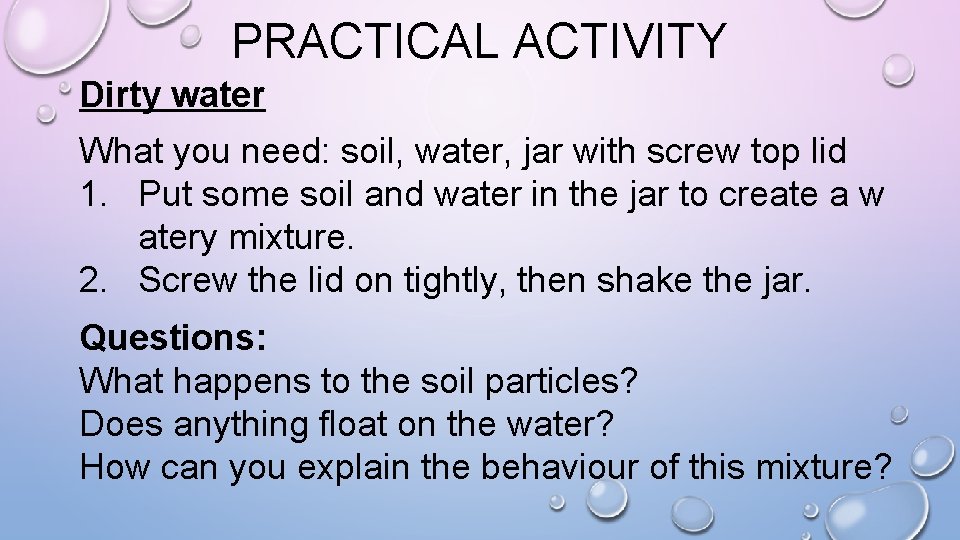 PRACTICAL ACTIVITY

Dirty water

What you need: soil, water, jar with screw top lid
1. Put some soil and water in the jar to create a w atery mixture.
2. Screw the lid on tightly, then shake the jar.

Questions:
What happens to the soil particles?
Does anything float on the water?
How can you explain the behaviour of this mixture?